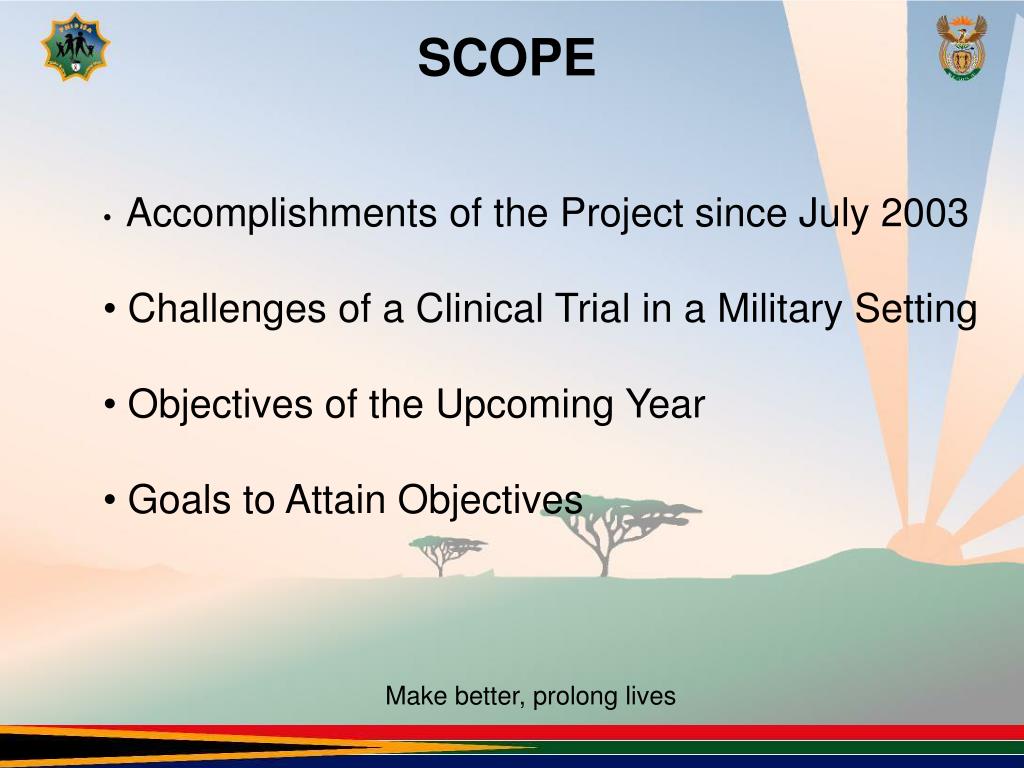 SCOPE

• Accomplishments of the Project since July 2003

• Challenges of a Clinical Trial in a Military Setting

• Objectives of the Upcoming Year

• Goals to Attain Objectives

Make better, prolong lives